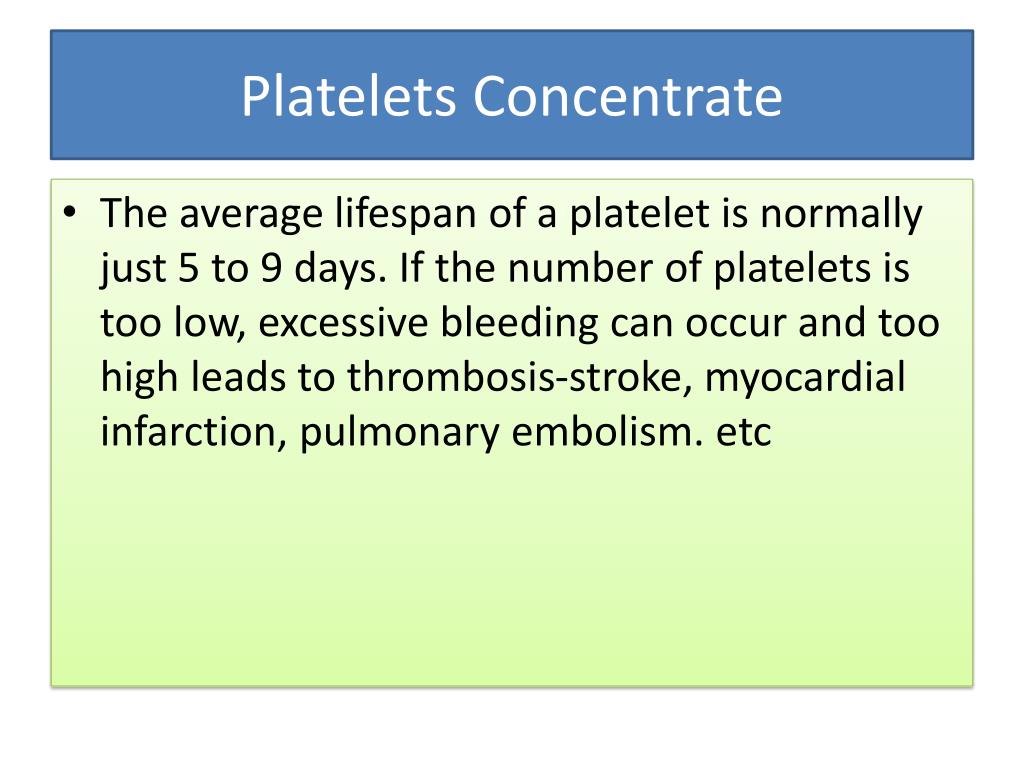 Platelets Concentrate

• The average lifespan of a platelet is normally just 5 to 9 days. If the number of platelets is too low, excessive bleeding can occur and too high leads to thrombosis-stroke, myocardial infarction, pulmonary embolism. etc